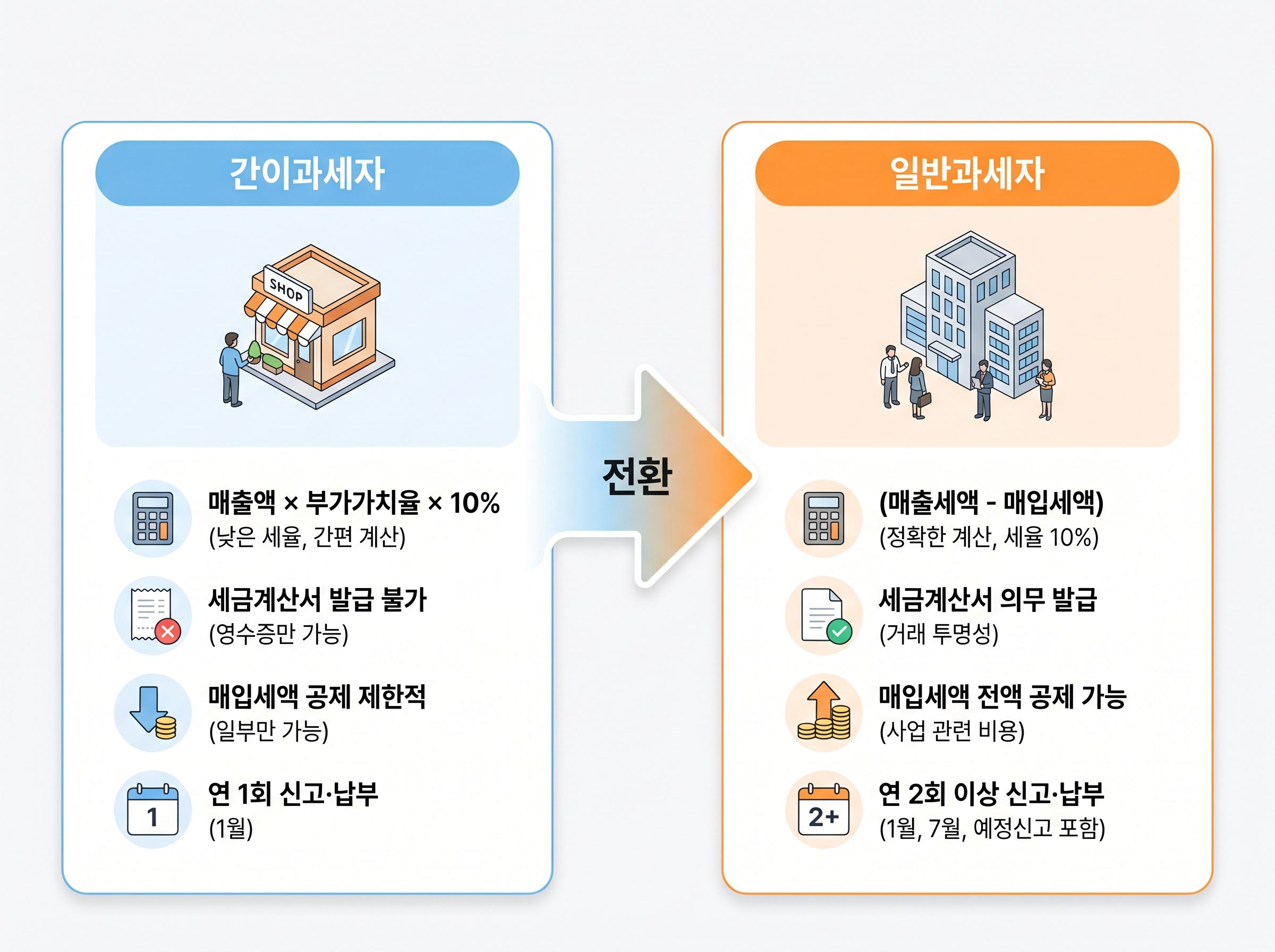 간이과세자

SHOP

매출액 × 부가가치율 × 10%
(낮은 세율, 간편 계산)

세금계산서 발급 불가
(영수증만 가능)

매입세액 공제 제한적
(일부만 가능)

1

연 1회 신고·납부
(1월)

전환

일반과세자

(매출세액 - 매입세액)
(정확한 계산, 세율 10%)

세금계산서 의무 발급
(거래 투명성)

매입세액 전액 공제 가능
(사업 관련 비용)

2+

연 2회 이상 신고·납부
(1월, 7월, 예정신고 포함)